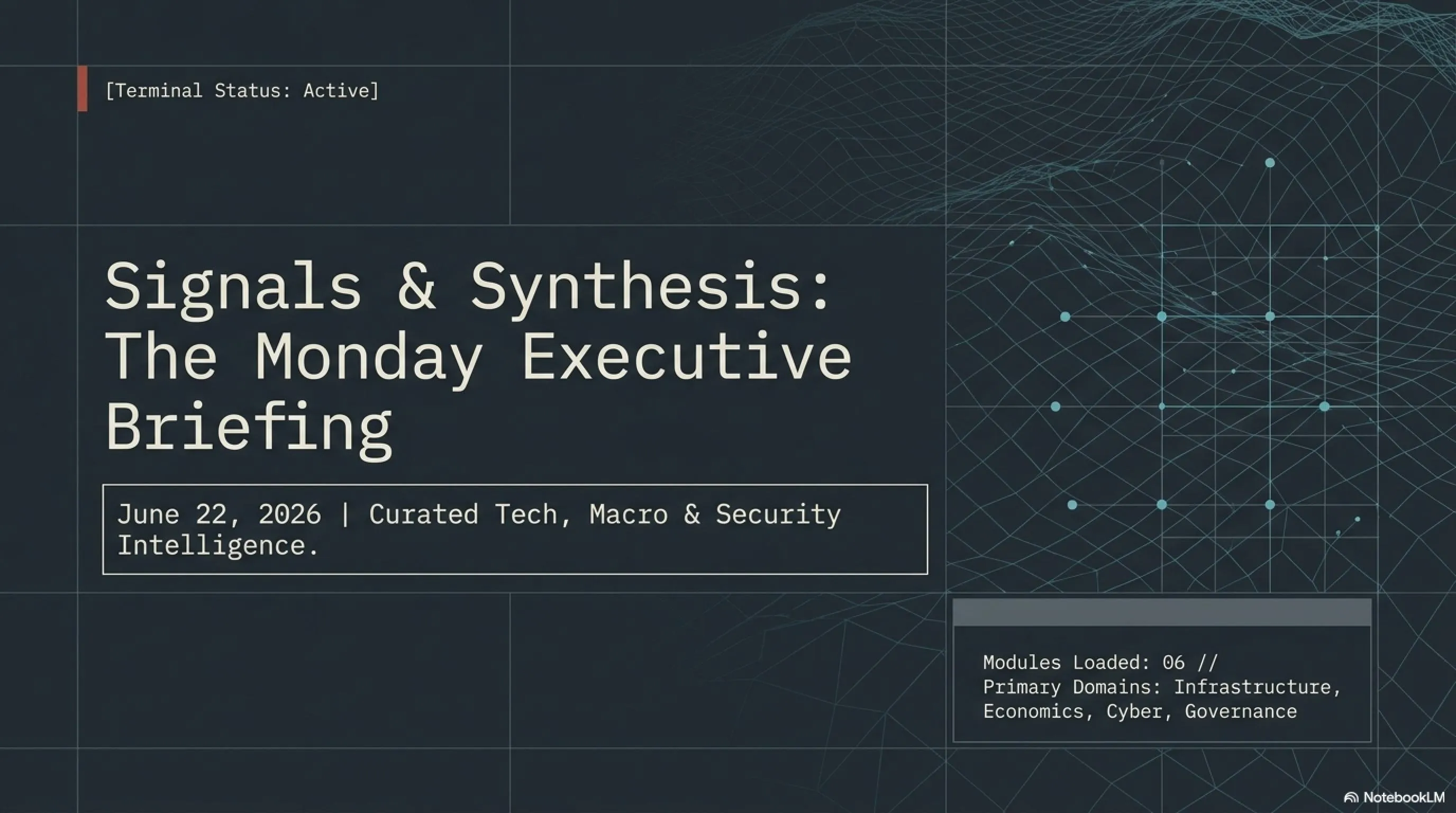 [Terminal Status: Active]

Signals & Synthesis: The Monday Executive Briefing

June 22, 2026 | Curated Tech, Macro & Security Intelligence.

Modules Loaded: 06 //
Primary Domains: Infrastructure, Economics, Cyber, Governance

NotebookLM